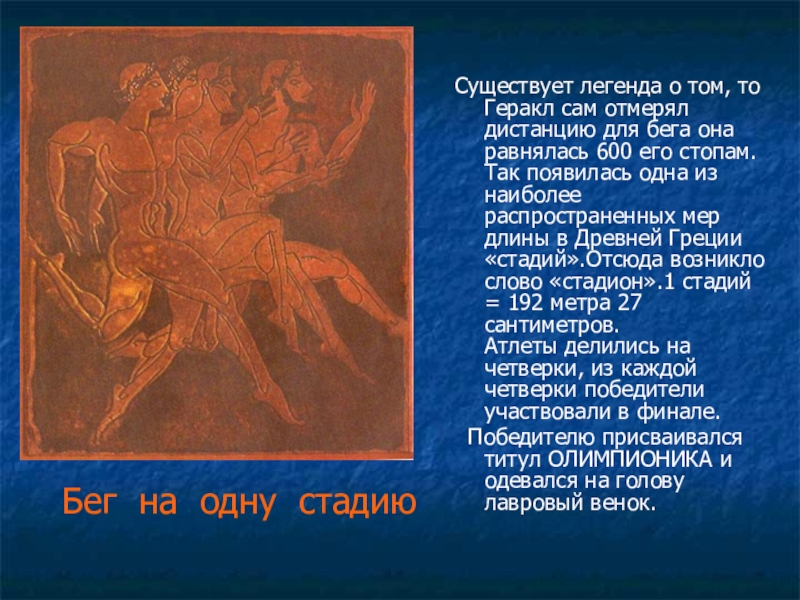 Существует легенда о том, то Геракл сам отмерял дистанцию для бега она равнялась 600 его стопам. Так появилась одна из наиболее распространенных мер длины в Древней Греции «стадий».Отсюда возникло слово «стадион».1 стадий = 192 метра 27 сантиметров.
Атлеты делились на четверки, из каждой четверки победители участвовали в финале.

Победителю присваивался титул ОЛИМПИОНИКА и одевался на голову лавровый венок.

Бег на одну стадию